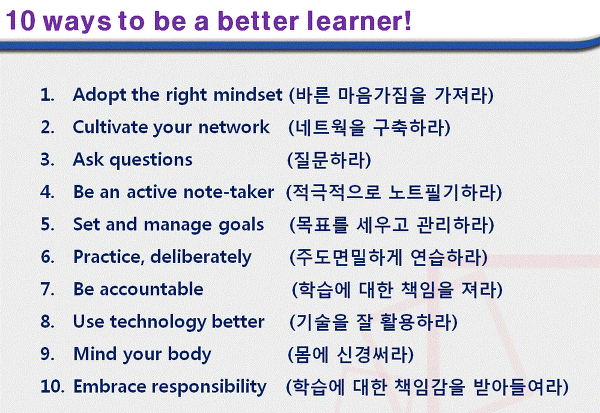 10 ways to be a better learner!

1. Adopt the right mindset (바른 마음가짐을 가져라)
2. Cultivate your network (네트웍을 구축하라)
3. Ask questions (질문하라)
4. Be an active note-taker (적극적으로 노트필기하라)
5. Set and manage goals (목표를 세우고 관리하라)
6. Practice, deliberately (주도면밀하게 연습하라)
7. Be accountable (학습에 대한 책임을 져라)
8. Use technology better (기술을 잘 활용하라)
9. Mind your body (몸에 신경써라)
10. Embrace responsibility (학습에 대한 책임감을 받아들여라)